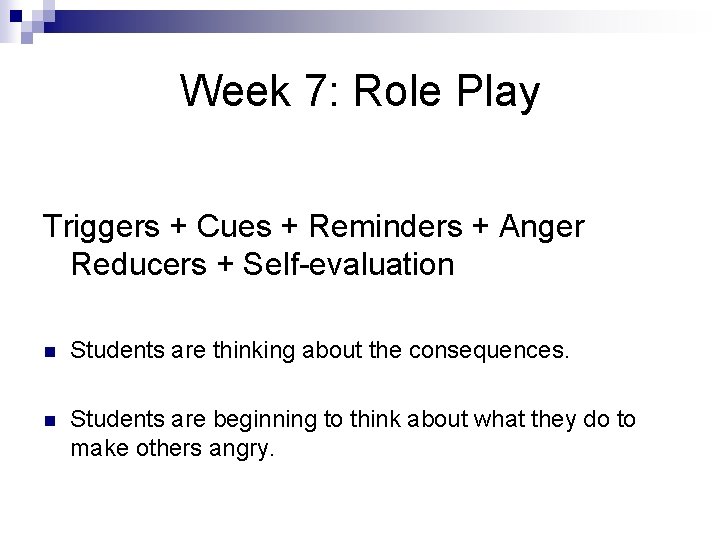 Week 7: Role Play

Triggers + Cues + Reminders + Anger Reducers + Self-evaluation

• Students are thinking about the consequences.

• Students are beginning to think about what they do to make others angry.